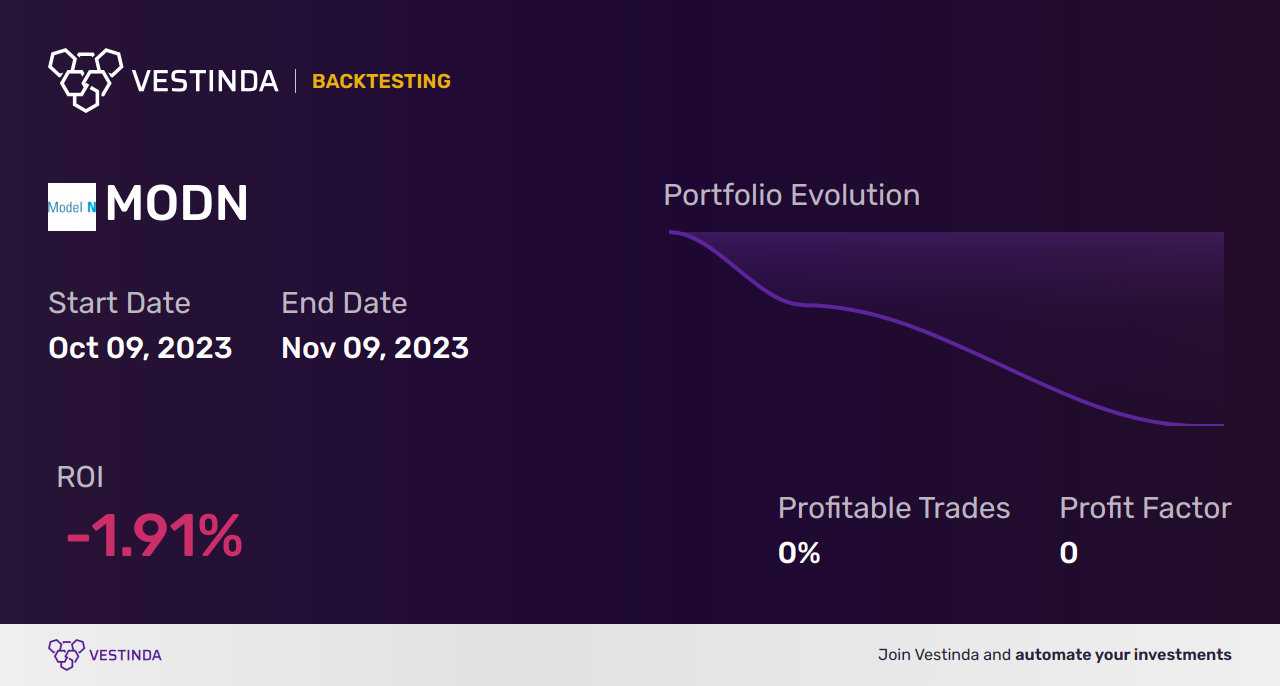 VESTINDA | BACKTESTING

Model N MODN

Start Date
Oct 09, 2023

End Date
Nov 09, 2023

Portfolio Evolution

ROI
-1.91%

Profitable Trades
0%

Profit Factor
0

VESTINDA

Join Vestinda and automate your investments